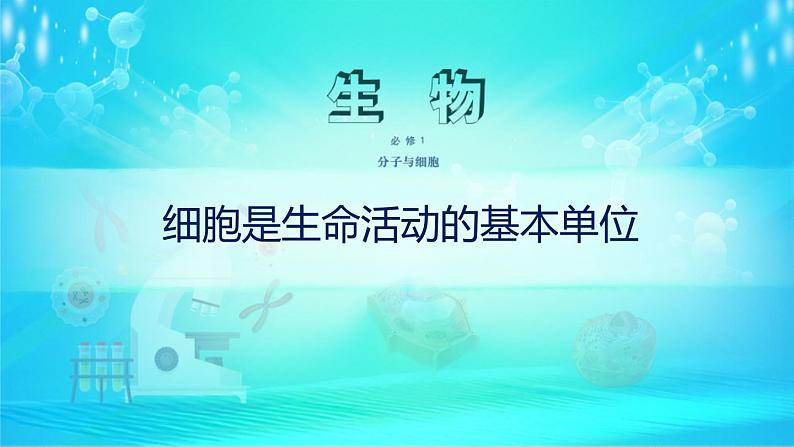 生 物

必 修 1

分子与细胞

细胞是生命活动的基本单位